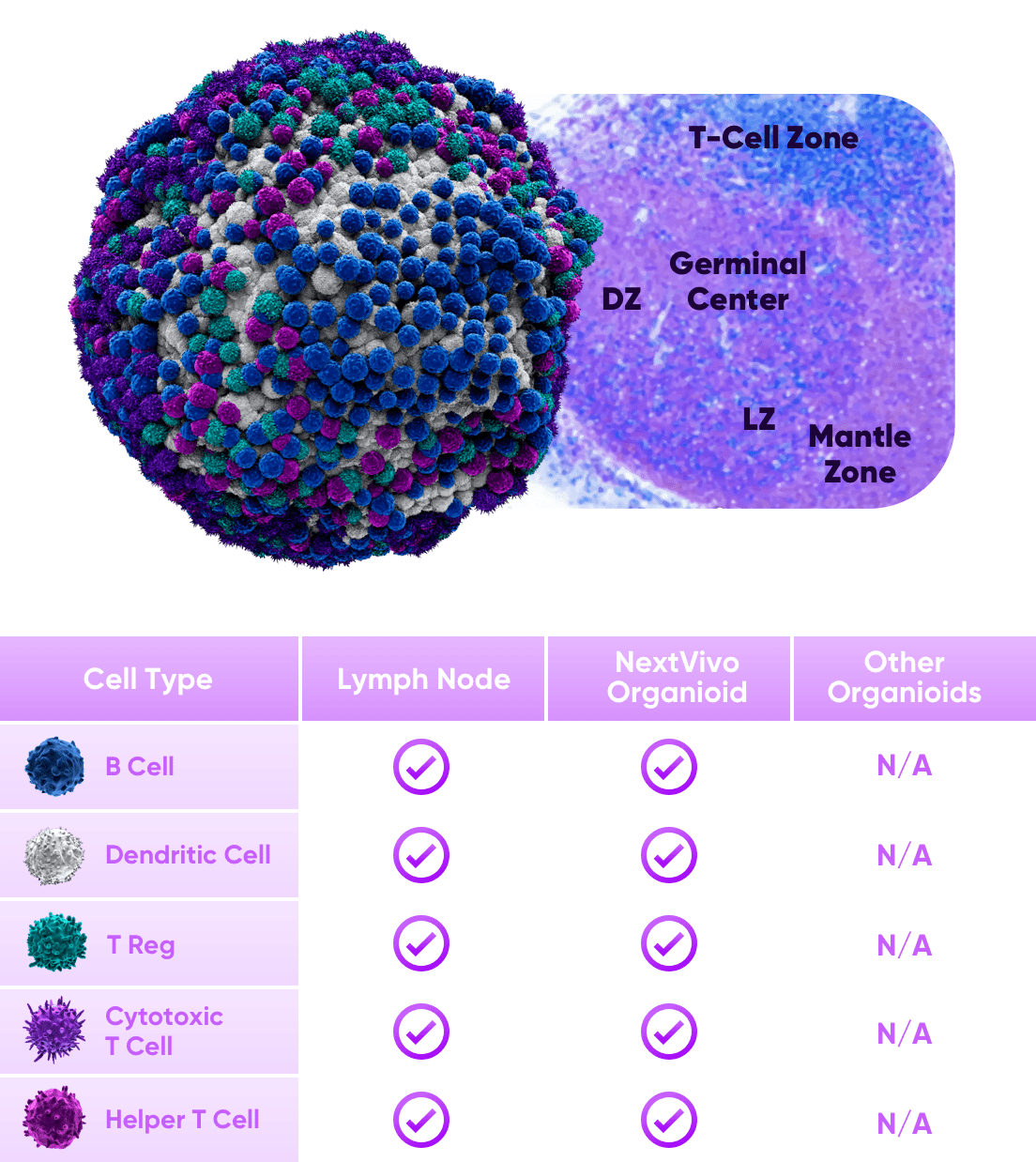 T-Cell Zone

Germinal Center

DZ

LZ

Mantle Zone

| Cell Type | Lymph Node | NextVivo Organioid | Other Organioids |
|---|---|---|---|
| B Cell | ✓ | ✓ | N/A |
| Dendritic Cell | ✓ | ✓ | N/A |
| T Reg | ✓ | ✓ | N/A |
| Cytotoxic T Cell | ✓ | ✓ | N/A |
| Helper T Cell | ✓ | ✓ | N/A |